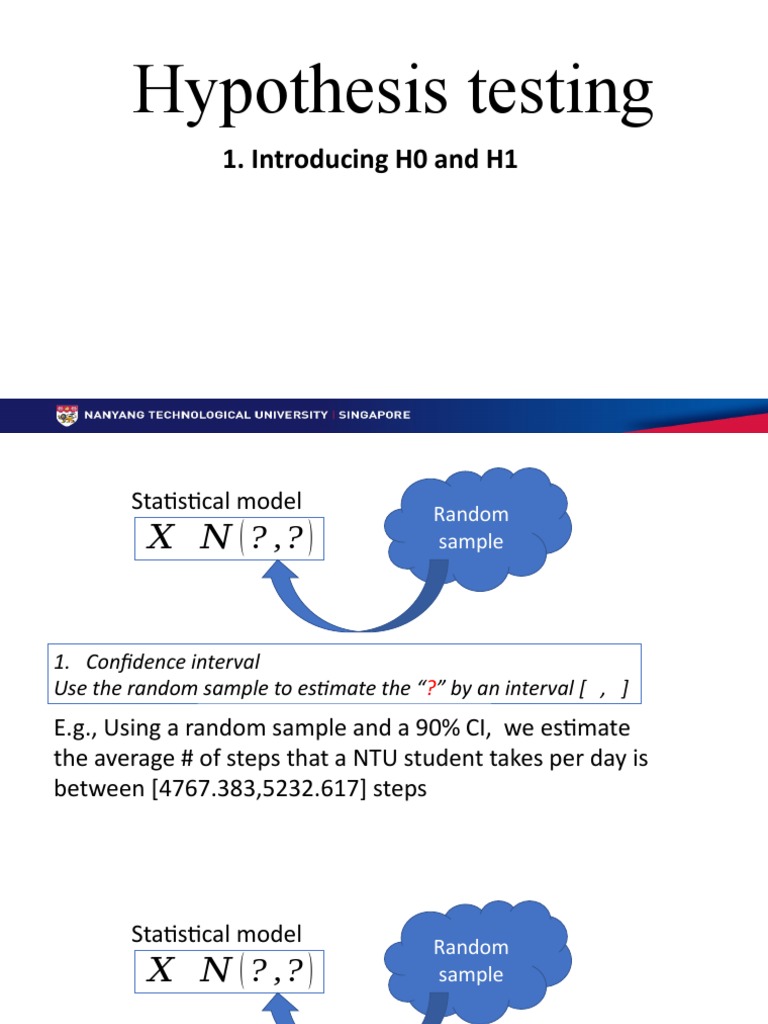 Hypothesis testing

1. Introducing H0 and H1

NANYANG TECHNOLOGICAL UNIVERSITY | SINGAPORE

Statistical model
$X \ N(?,?)$

Random sample

1. Confidence interval
Use the random sample to estimate the "?" by an interval [ , ]

E.g., Using a random sample and a 90% CI, we estimate the average # of steps that a NTU student takes per day is between [4767.383,5232.617] steps

Statistical model
$X \ N(?,?)$

Random sample